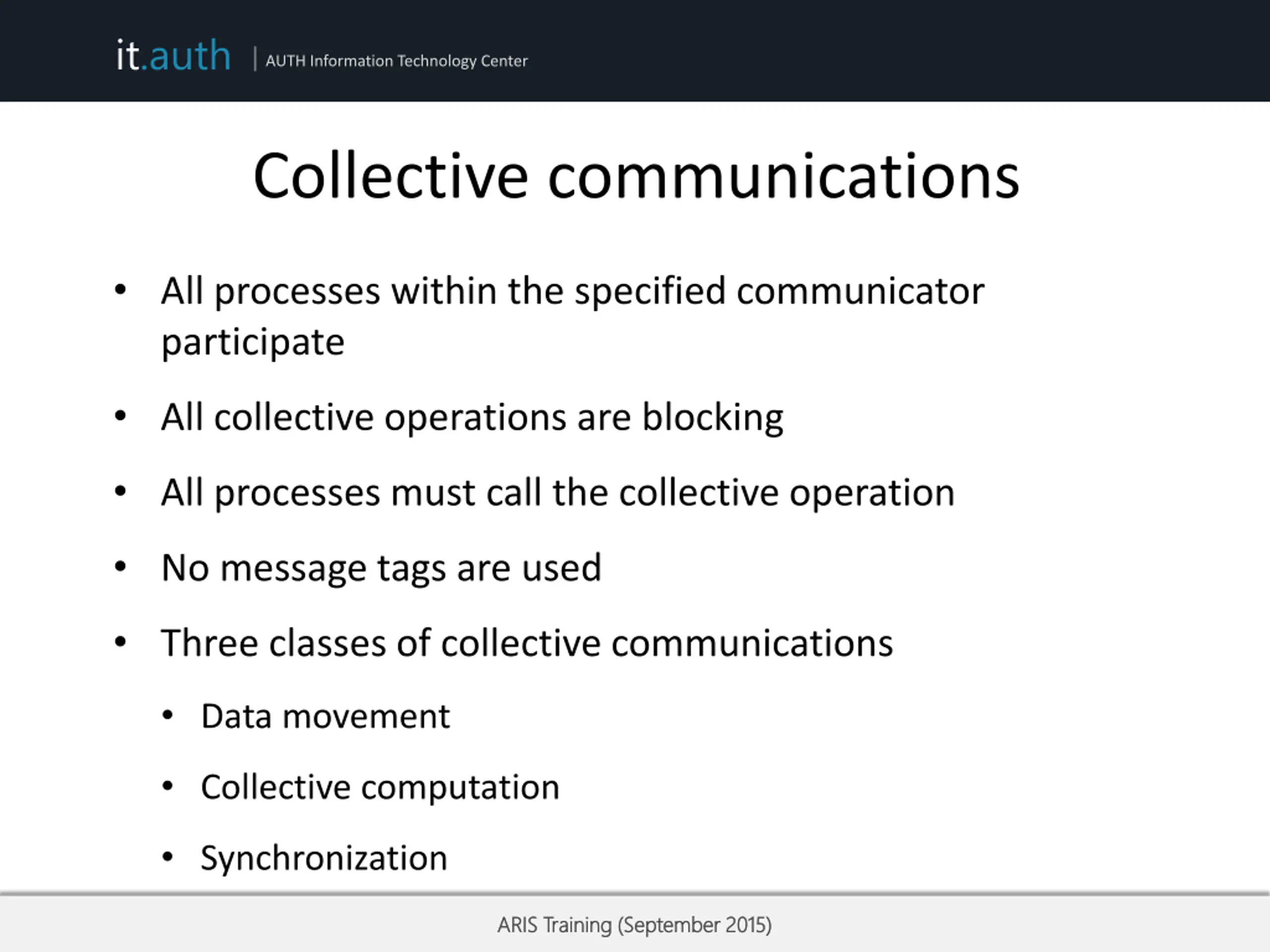 it.auth | AUTH Information Technology Center

Collective communications

• All processes within the specified communicator participate

• All collective operations are blocking

• All processes must call the collective operation

• No message tags are used

• Three classes of collective communications

  • Data movement

  • Collective computation

  • Synchronization

ARIS Training (September 2015)